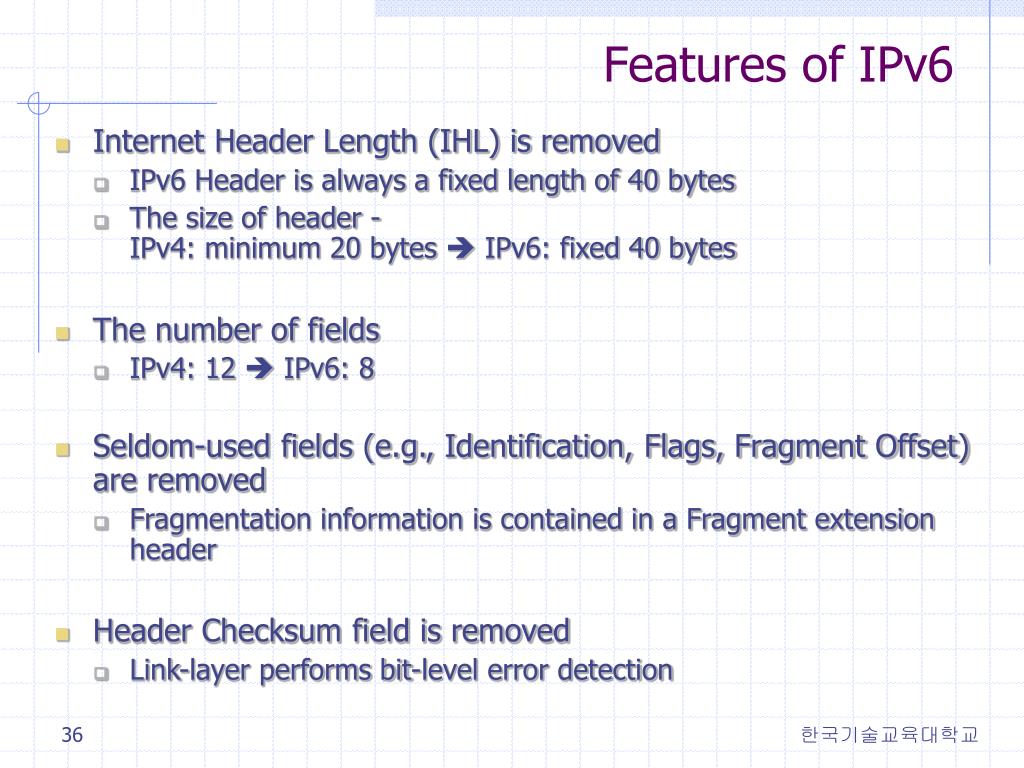 Features of IPv6

Internet Header Length (IHL) is removed
IPv6 Header is always a fixed length of 40 bytes
The size of header -
IPv4: minimum 20 bytes ➔ IPv6: fixed 40 bytes

The number of fields
IPv4: 12 ➔ IPv6: 8

Seldom-used fields (e.g., Identification, Flags, Fragment Offset) are removed
Fragmentation information is contained in a Fragment extension header

Header Checksum field is removed
Link-layer performs bit-level error detection

36

한국기술교육대학교